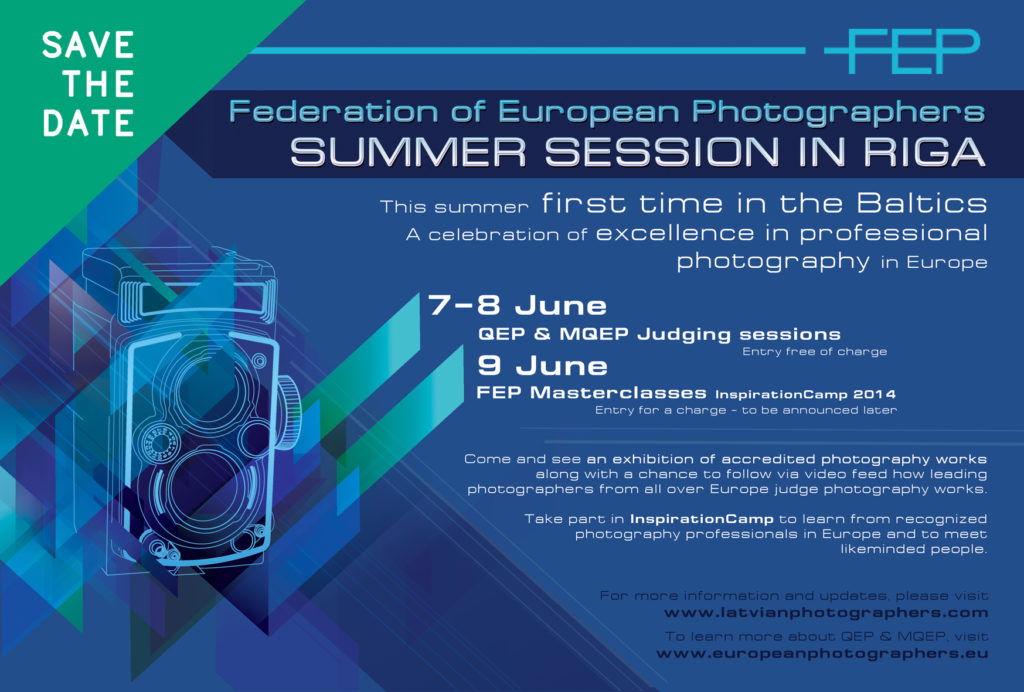 SAVE THE DATE

FEP

Federation of European Photographers
SUMMER SESSION IN RIGA

This summer first time in the Baltics
A celebration of excellence in professional photography in Europe

7-8 June
QEP & MQEP Judging sessions
Entry free of charge

9 June
FEP Masterclasses InspirationCamp 2014
Entry for a charge - to be announced later

Come and see an exhibition of accredited photography works along with a chance to follow via video feed how leading photographers from all over Europe judge photography works.

Take part in InspirationCamp to learn from recognized photography professionals in Europe and to meet likeminded people.

For more information and updates, please visit
www.latvianphotographers.com

To learn more about QEP & MQEP, visit
www.europeanphotographers.eu